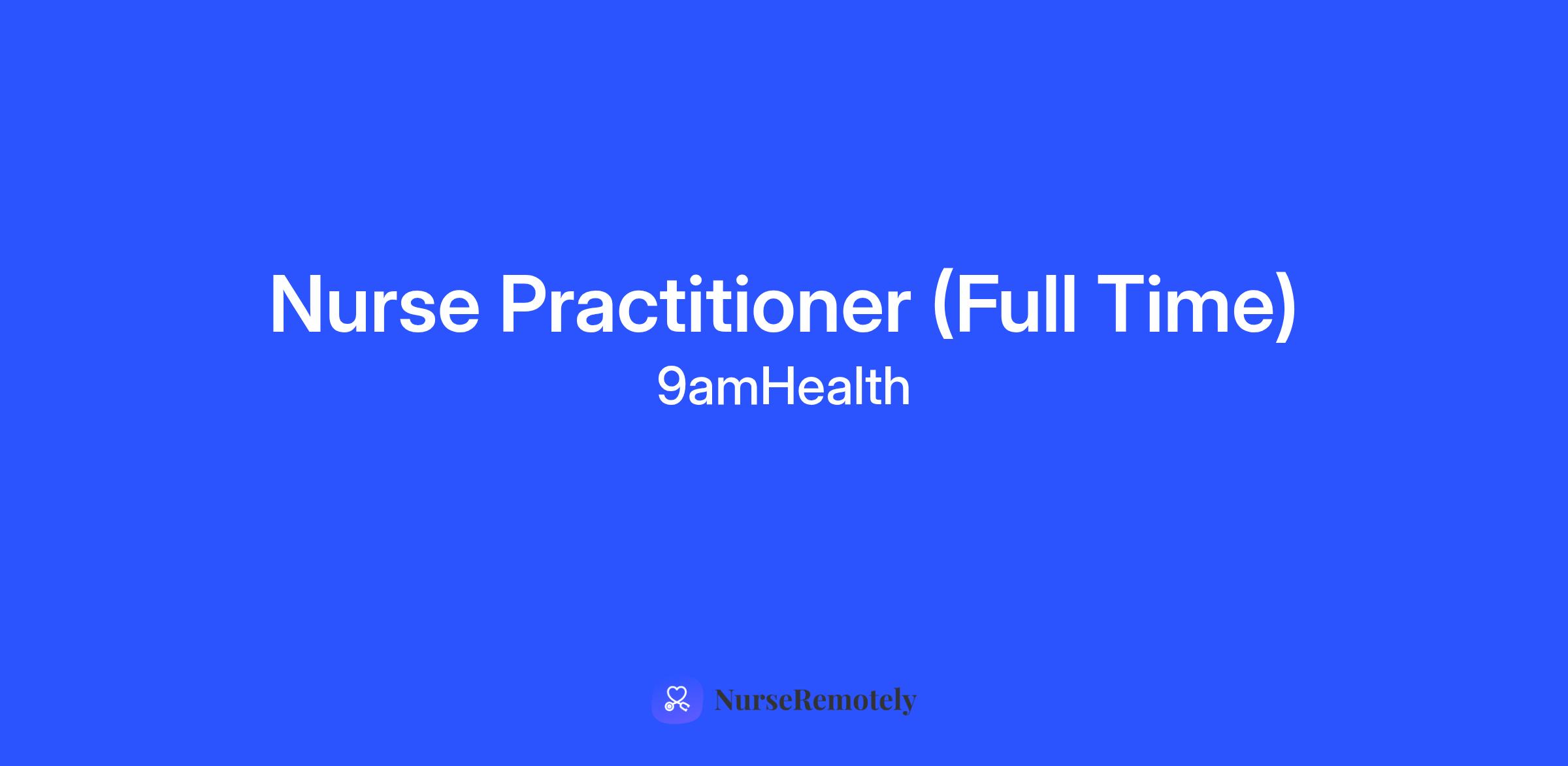 Nurse Practitioner (Full Time)
9amHealth

NurseRemotely